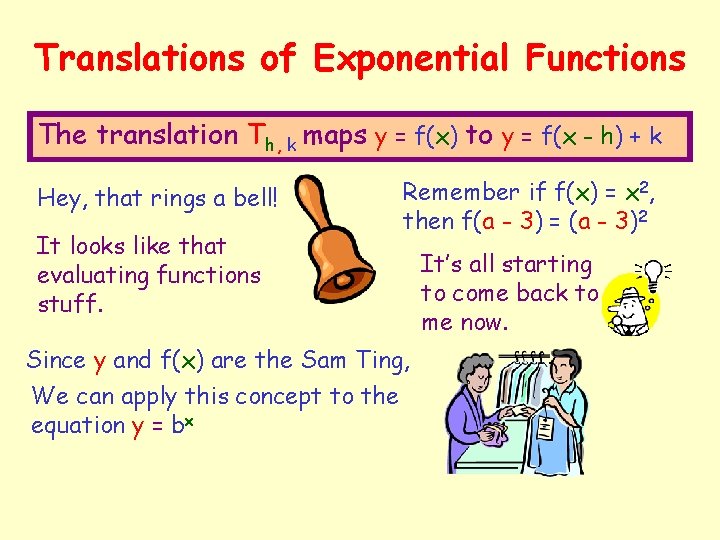 Translations of Exponential Functions

The translation $T_{h,k}$ maps $y = f(x)$ to $y = f(x - h) + k$

Hey, that rings a bell!

It looks like that evaluating functions stuff.

Remember if $f(x) = x^2$, then $f(a - 3) = (a - 3)^2$

It's all starting to come back to me now.

Since y and f(x) are the Sam Ting,

We can apply this concept to the equation $y = b^x$